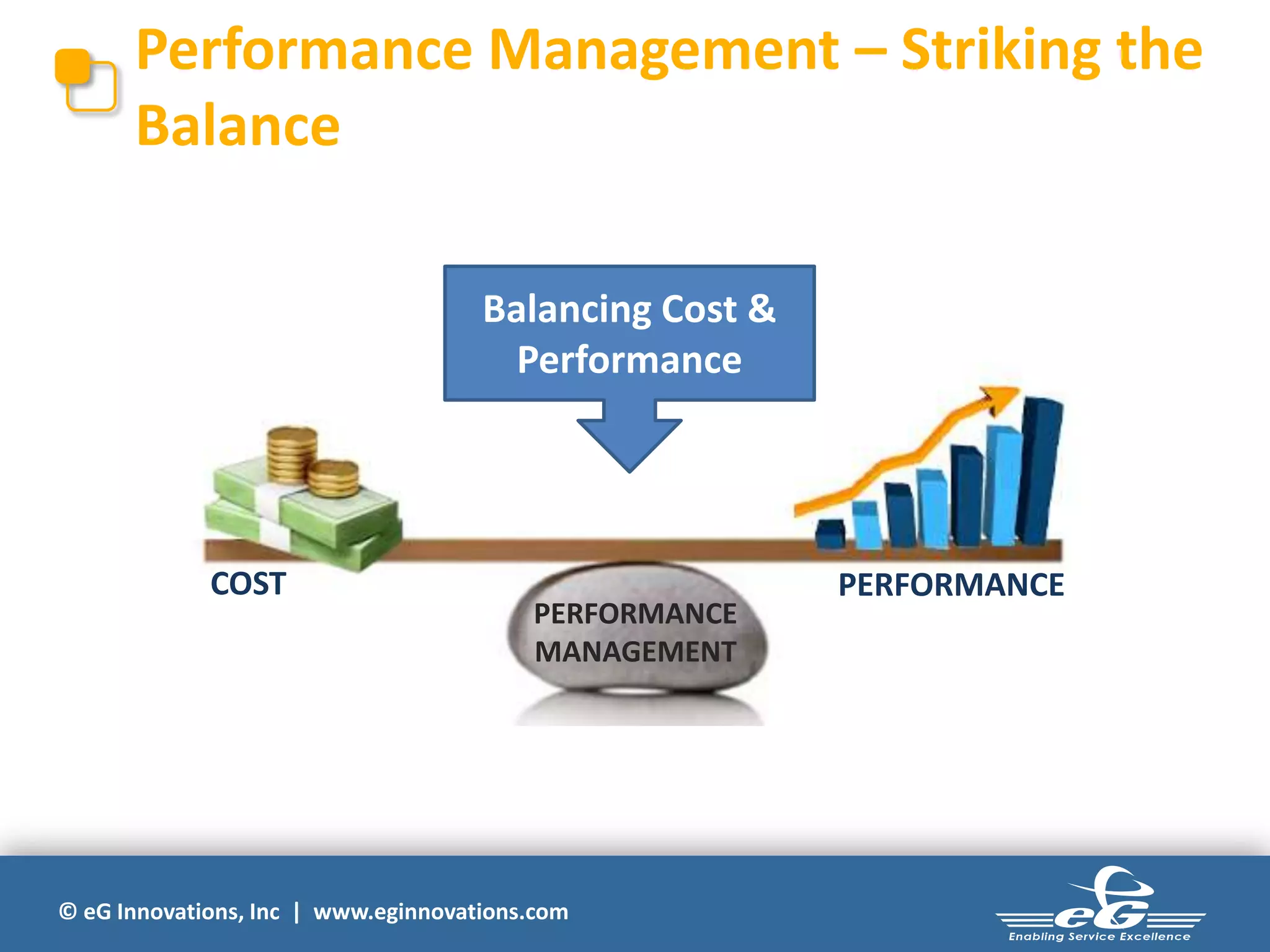 Performance Management – Striking the Balance

Balancing Cost & Performance

COST

PERFORMANCE

PERFORMANCE MANAGEMENT

© eG Innovations, Inc | www.eginnovations.com

eG
Enabling Service Excellence